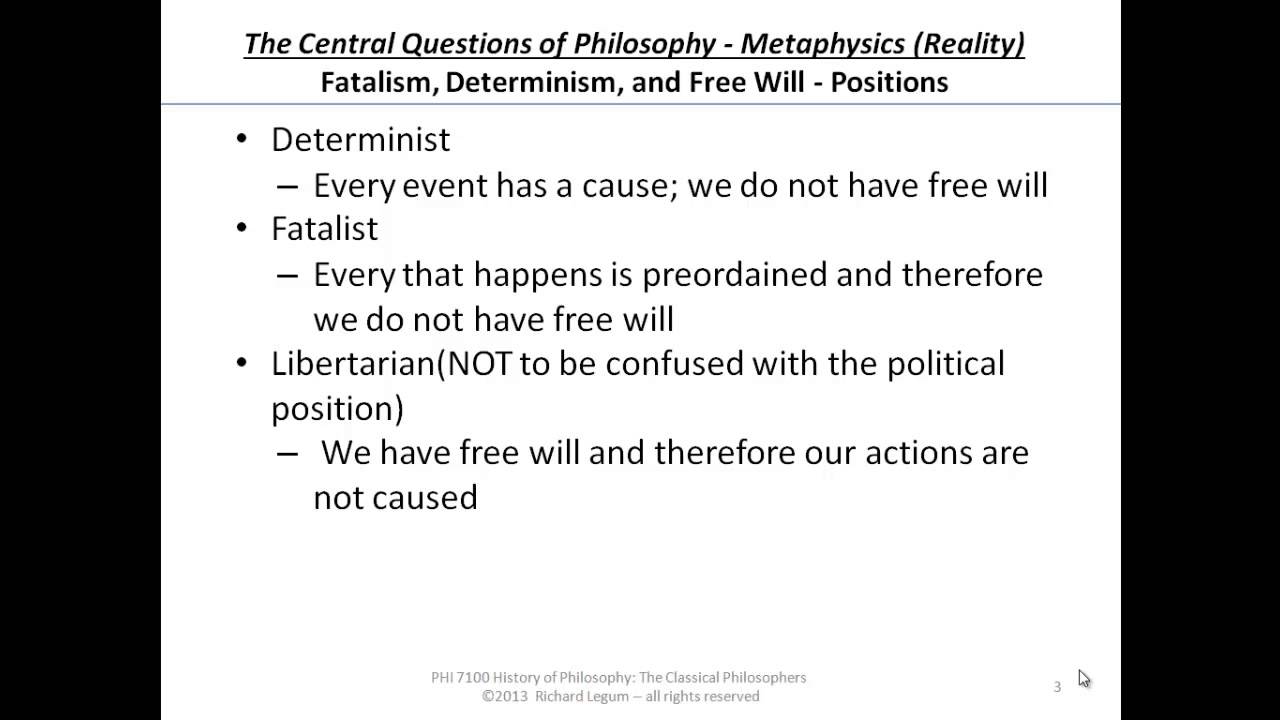 The Central Questions of Philosophy - Metaphysics (Reality)
Fatalism, Determinism, and Free Will - Positions

• Determinist
– Every event has a cause; we do not have free will
• Fatalist
– Every that happens is preordained and therefore we do not have free will
• Libertarian(NOT to be confused with the political position)
– We have free will and therefore our actions are not caused

PHI 7100 History of Philosophy: The Classical Philosophers
©2013 Richard Legum – all rights reserved

3